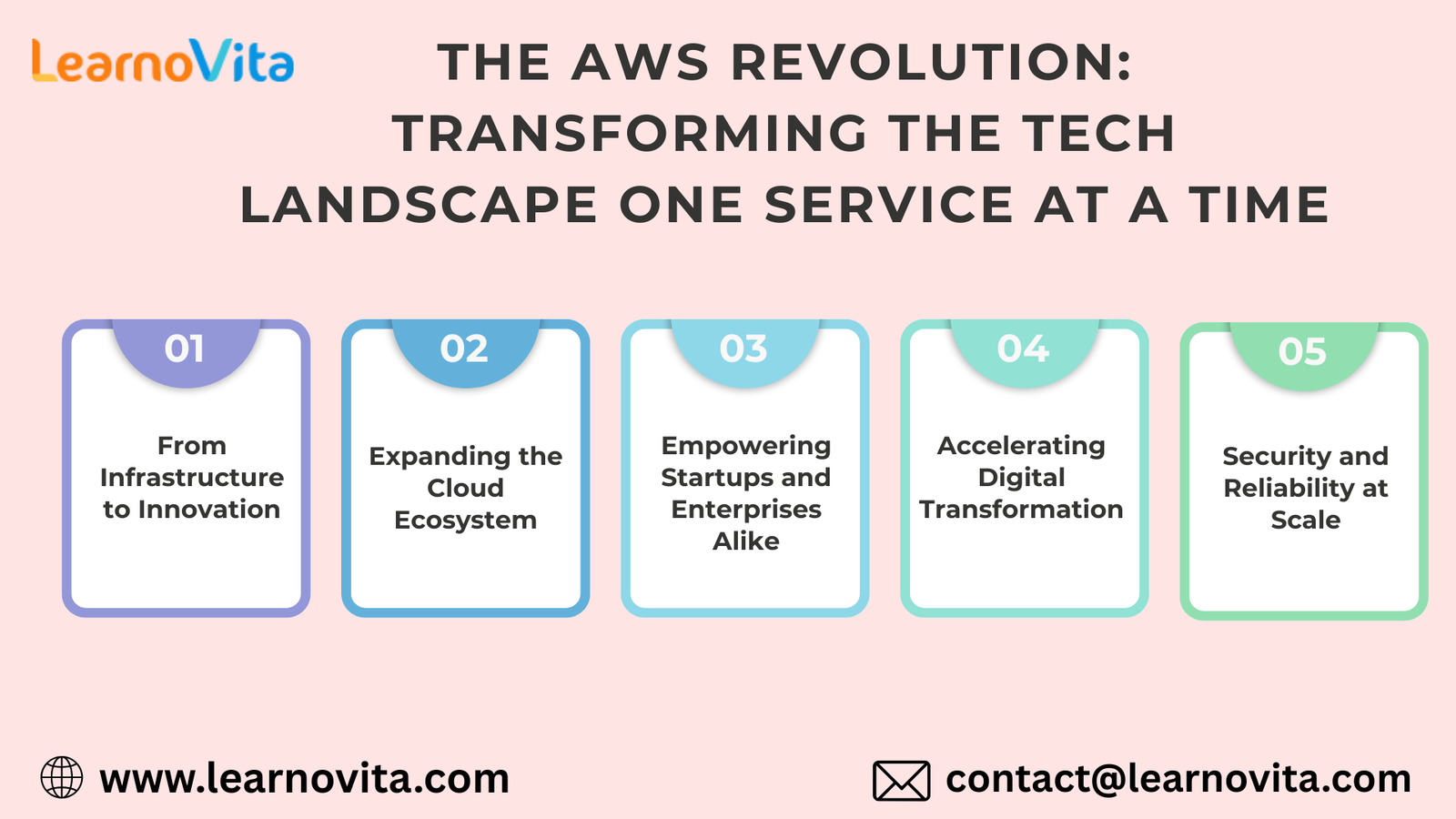 LearnoVita

THE AWS REVOLUTION: TRANSFORMING THE TECH LANDSCAPE ONE SERVICE AT A TIME

01
From Infrastructure to Innovation

02
Expanding the Cloud Ecosystem

03
Empowering Startups and Enterprises Alike

04
Accelerating Digital Transformation

05
Security and Reliability at Scale

www.learnovita.com

contact@learnovita.com